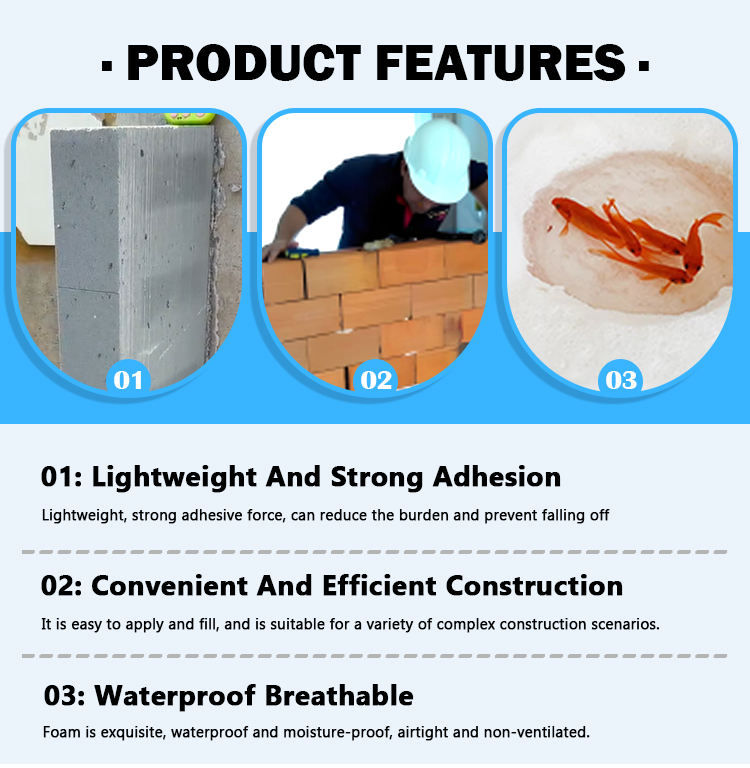 · PRODUCT FEATURES ·

01

02

03

01: Lightweight And Strong Adhesion

Lightweight, strong adhesive force, can reduce the burden and prevent falling off

02: Convenient And Efficient Construction

It is easy to apply and fill, and is suitable for a variety of complex construction scenarios.

03: Waterproof Breathable

Foam is exquisite, waterproof and moisture-proof, airtight and non-ventilated.